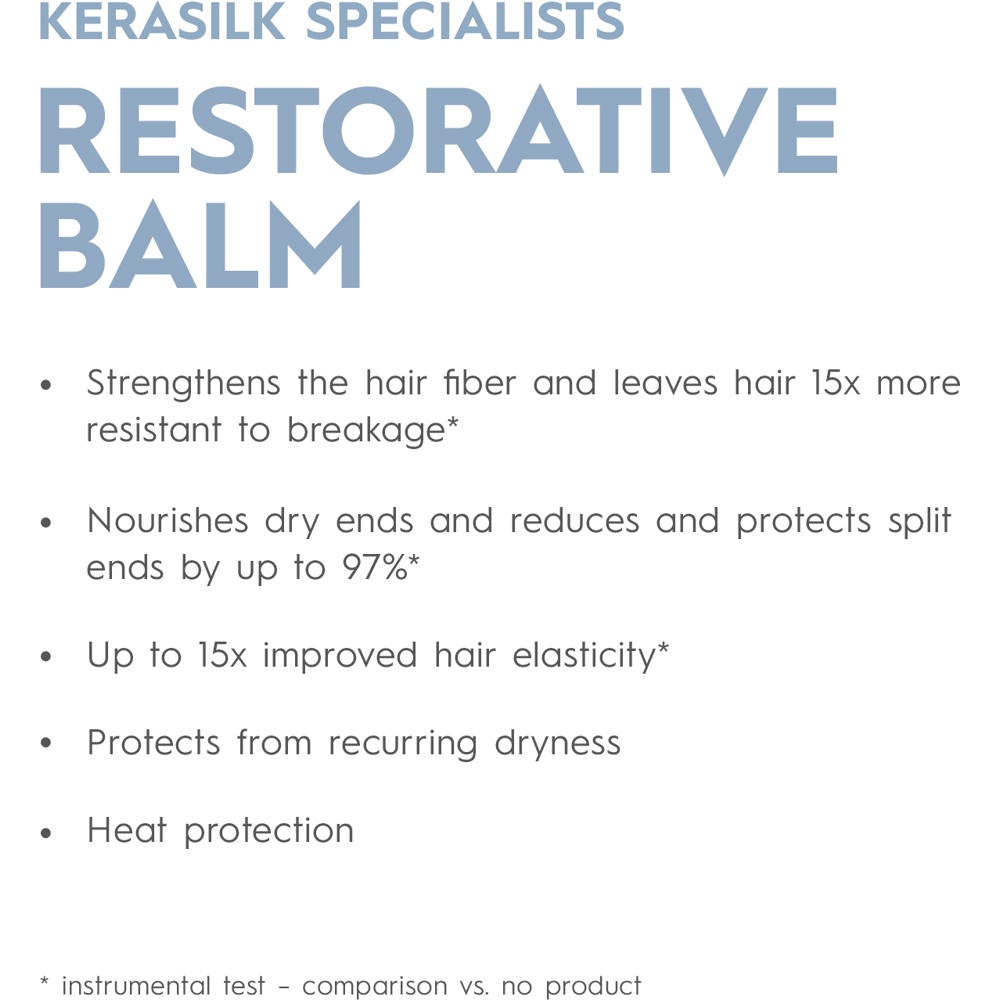 KERASILK SPECIALISTS

RESTORATIVE BALM

• Strengthens the hair fiber and leaves hair 15x more resistant to breakage*

• Nourishes dry ends and reduces and protects split ends by up to 97%*

• Up to 15x improved hair elasticity*

• Protects from recurring dryness

• Heat protection

* instrumental test – comparison vs. no product